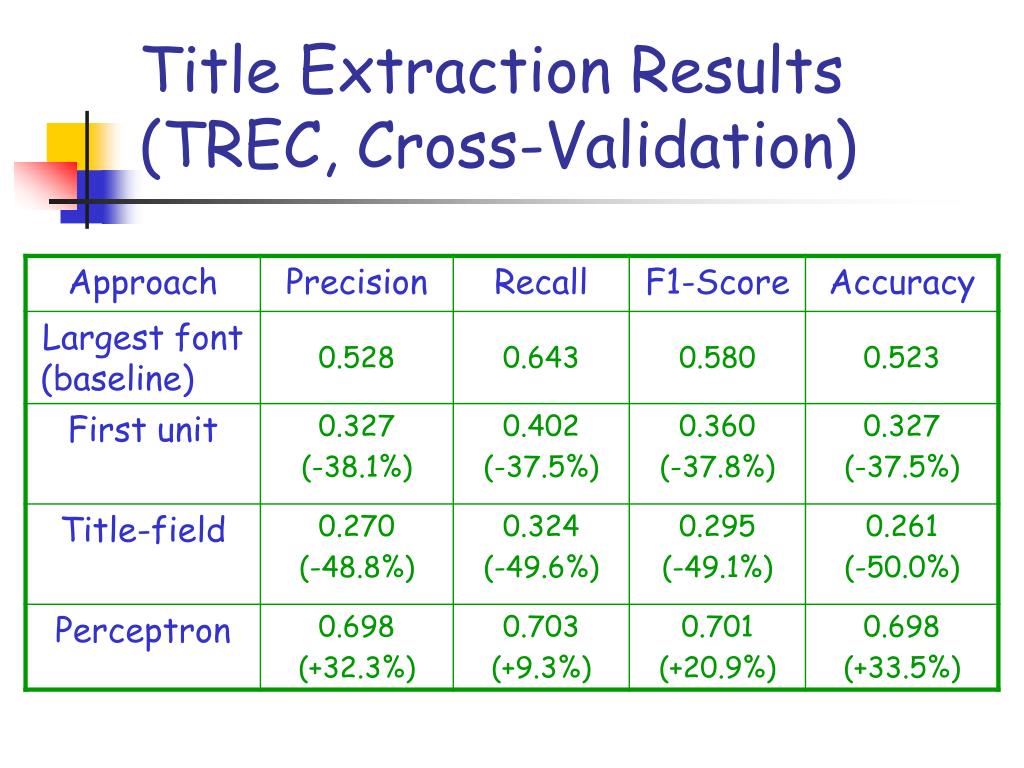 Title Extraction Results (TREC, Cross-Validation)

| Approach | Precision | Recall | F1-Score | Accuracy |
|---|---|---|---|---|
| Largest font (baseline) | 0.528 | 0.643 | 0.580 | 0.523 |
| First unit | 0.327 (-38.1%) | 0.402 (-37.5%) | 0.360 (-37.8%) | 0.327 (-37.5%) |
| Title-field | 0.270 (-48.8%) | 0.324 (-49.6%) | 0.295 (-49.1%) | 0.261 (-50.0%) |
| Perceptron | 0.698 (+32.3%) | 0.703 (+9.3%) | 0.701 (+20.9%) | 0.698 (+33.5%) |